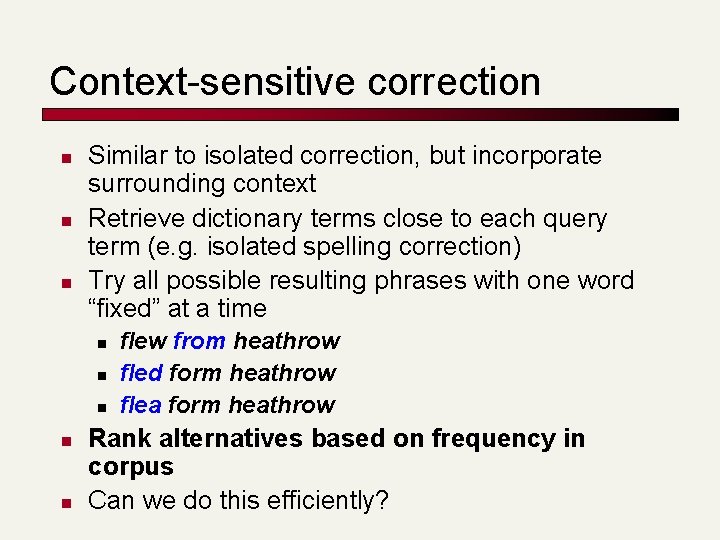 Context-sensitive correction

- Similar to isolated correction, but incorporate surrounding context
- Retrieve dictionary terms close to each query term (e.g. isolated spelling correction)
- Try all possible resulting phrases with one word “fixed” at a time
  - flew from heathrow
  - fled form heathrow
  - flea form heathrow
- Rank alternatives based on frequency in corpus
- Can we do this efficiently?